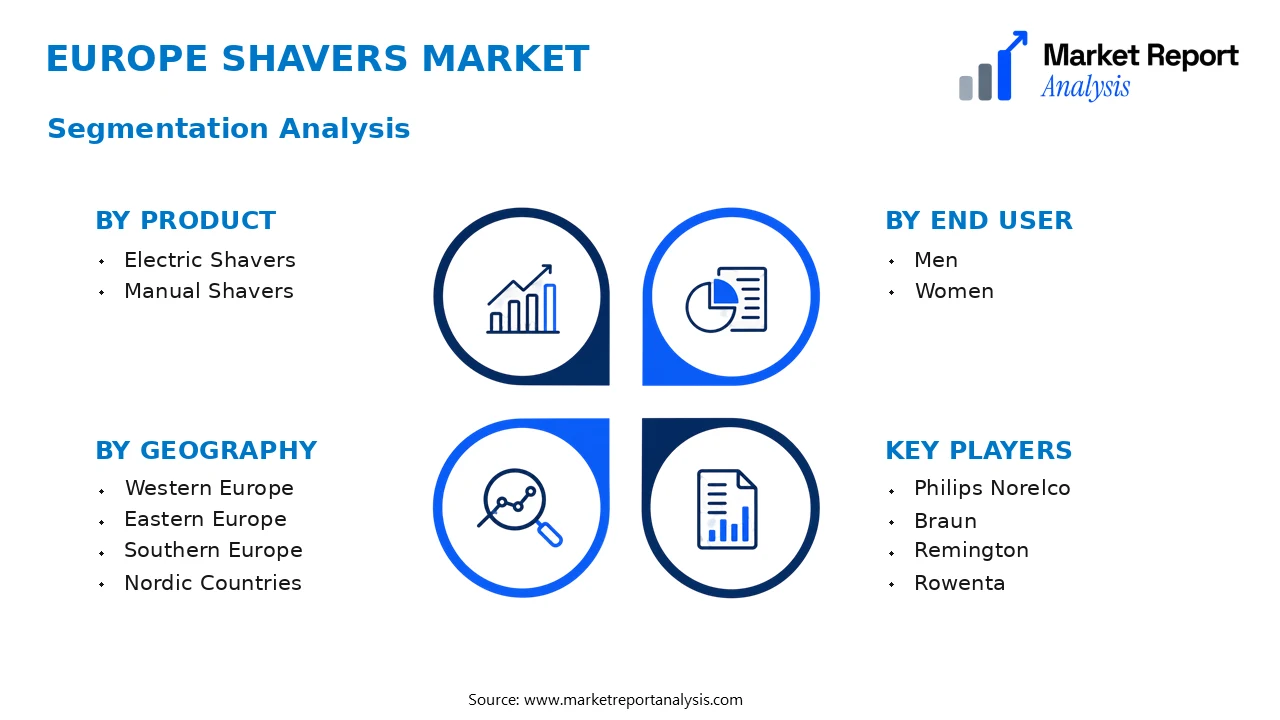 EUROPE SHAVERS MARKET

Market Report Analysis

Segmentation Analysis

BY PRODUCT
- Electric Shavers
- Manual Shavers

BY END USER
- Men
- Women

BY GEOGRAPHY
- Western Europe
- Eastern Europe
- Southern Europe
- Nordic Countries

KEY PLAYERS
- Philips Norelco
- Braun
- Remington
- Rowenta

Source: www.marketreportanalysis.com